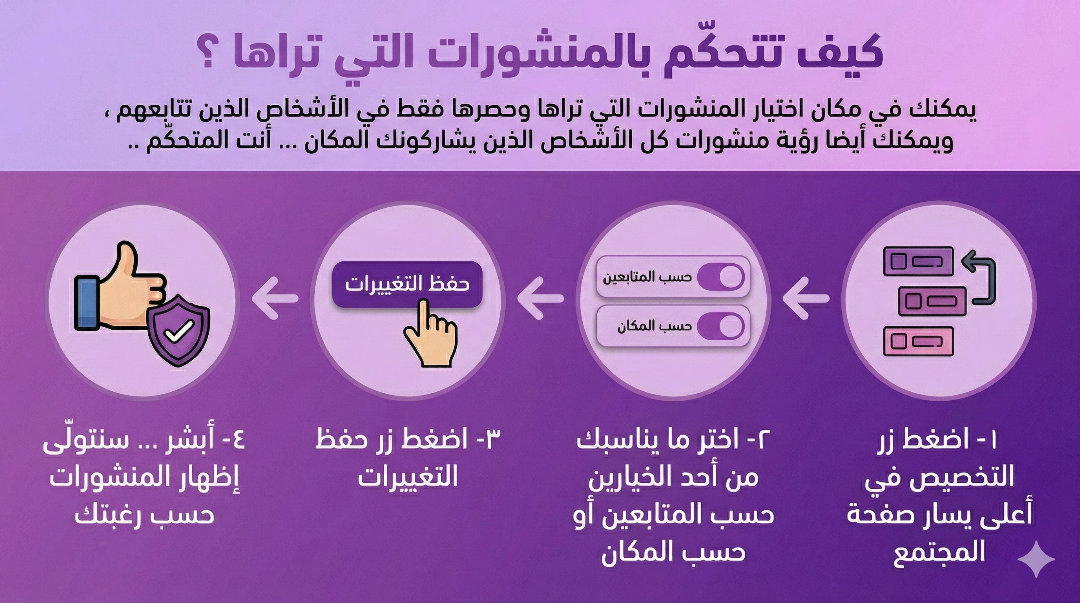 كيف تتحكّم بالمنشورات التي تراها ؟

يمكنك في مكان اختيار المنشورات التي تراها وحصرها فقط في الأشخاص الذين تتابعهم ، ويمكنك أيضا رؤية منشورات كل الأشخاص الذين يشاركونك المكان ... أنت المتحكّم ..

حسب المتابعين
حسب المكان

حفظ التغييرات

١- اضغط زر التخصيص في أعلى يسار صفحة المجتمع

٢- اختر ما يناسبك من أحد الخيارين حسب المتابعين أو حسب المكان

٣- اضغط زر حفظ التغييرات

٤- أبشر ... سنتولّى إظهار المنشورات حسب رغبتك